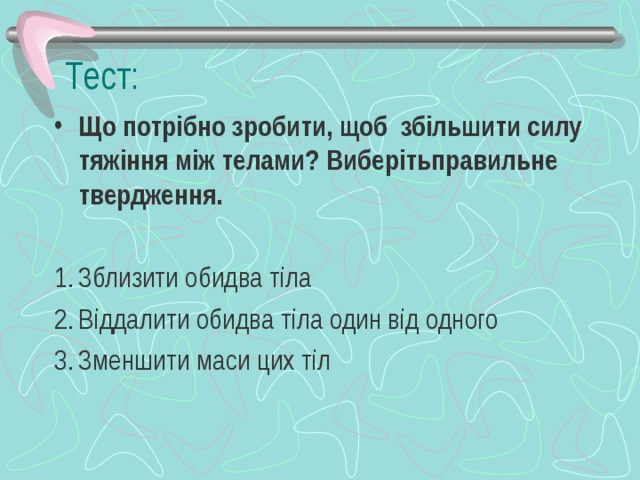 Тест:

• Що потрібно зробити, щоб  збільшити силу тяжіння між телами? Виберітьправильне твердження.

1. Зблизити обидва тіла
2. Віддалити обидва тіла один від одного
3. Зменшити маси цих тіл